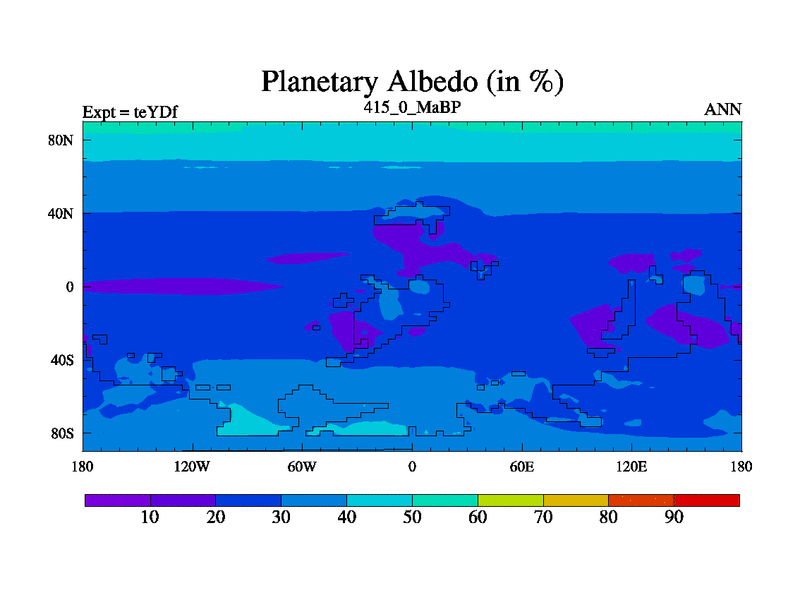 Planetary Albedo (in %)

Expt = teYDf

415_0_MaBP

ANN

80N

40N

0

40S

80S

180

120W

60W

0

60E

120E

180

10

20

30

40

50

60

70

80

90